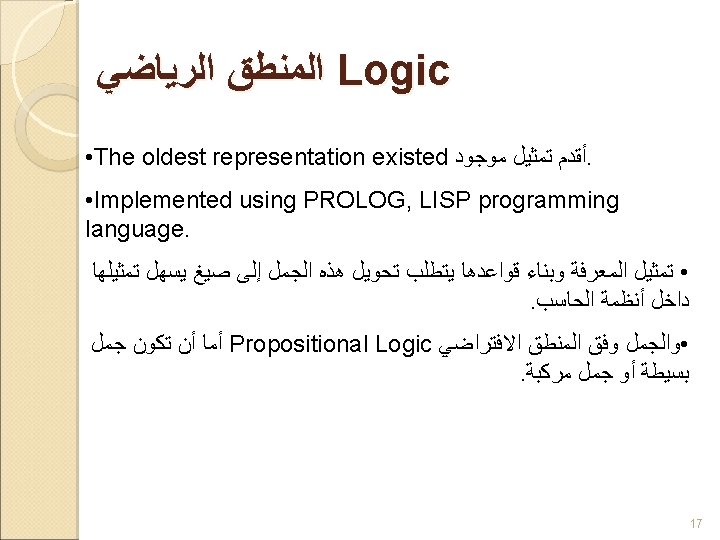 المنطق الرياضي Logic

•The oldest representation existed أقدم تمثيل موجود.

•Implemented using PROLOG, LISP programming language.

• تمثيل المعرفة وبناء قواعدها يتطلب تحويل هذه الجمل إلى صيغ يسهل تمثيلها داخل أنظمة الحاسب.

•والجمل وفق المنطق الافتراضي Propositional Logic أما أن تكون جمل بسيطة أو جمل مركبة.

17